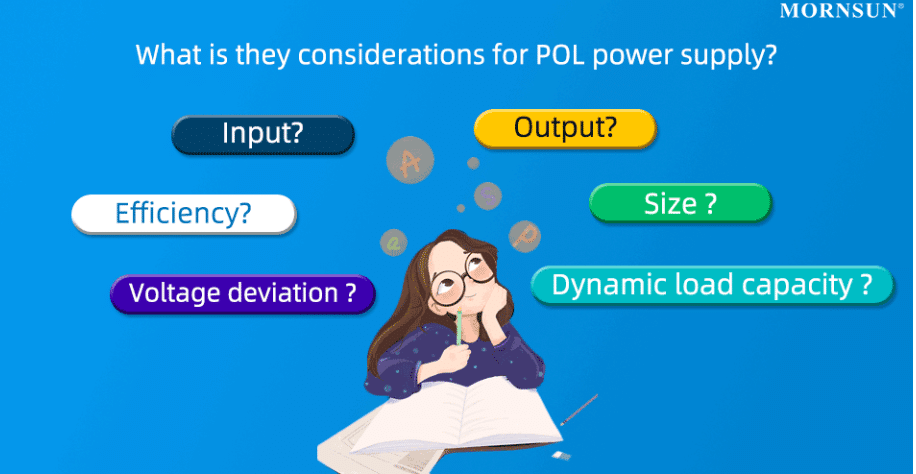 MORNSUN®

What is they considerations for POL power supply?

Input?

Output?

Efficiency?

Size ?

Voltage deviation ?

Dynamic load capacity ?

A

a

P